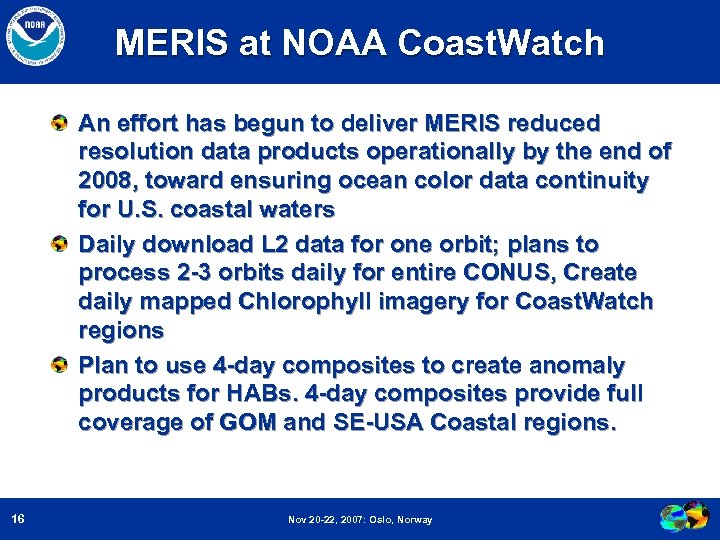 NOAA

MERIS at NOAA CoastWatch

An effort has begun to deliver MERIS reduced resolution data products operationally by the end of 2008, toward ensuring ocean color data continuity for U.S. coastal waters

Daily download L2 data for one orbit; plans to process 2-3 orbits daily for entire CONUS, Create daily mapped Chlorophyll imagery for CoastWatch regions

Plan to use 4-day composites to create anomaly products for HABs. 4-day composites provide full coverage of GOM and SE-USA Coastal regions.

16

Nov 20-22, 2007: Oslo, Norway